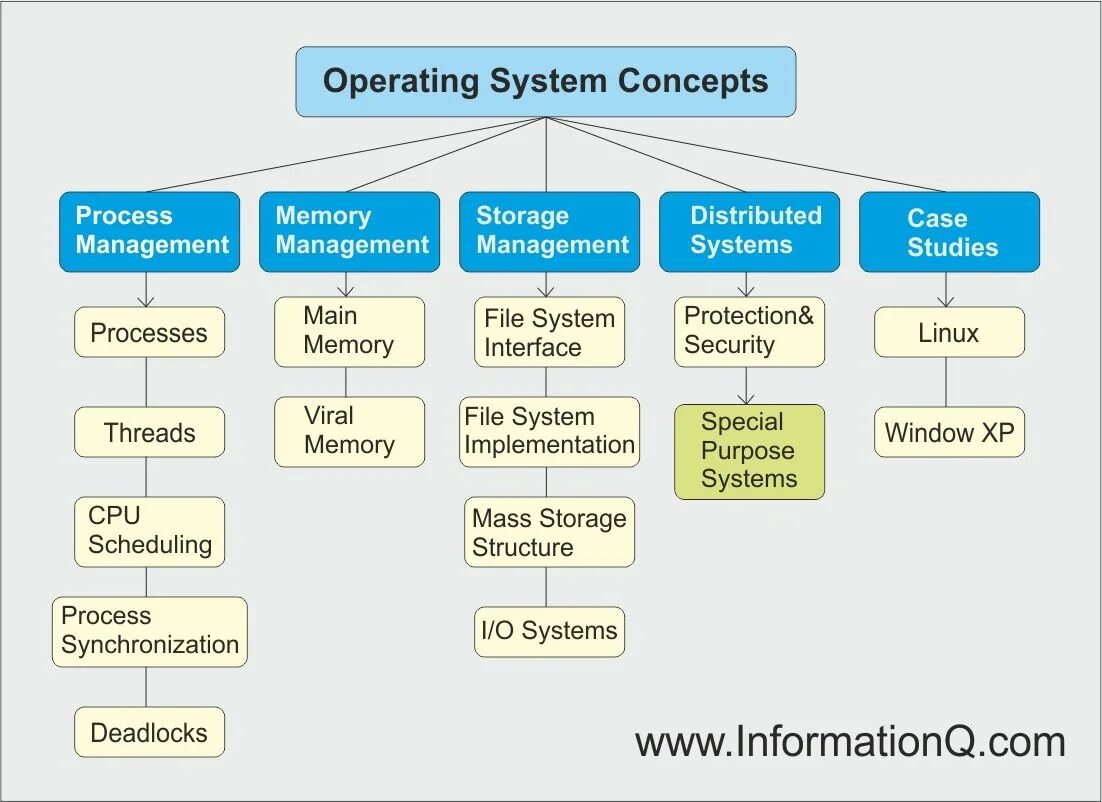 Operating System Concepts

Process Management

Processes

Threads

CPU Scheduling

Process Synchronization

Deadlocks

Memory Management

Main Memory

Viral Memory

Storage Management

File System Interface

File System Implementation

Mass Storage Structure

I/O Systems

Distributed Systems

Protection& Security

Special Purpose Systems

Case Studies

Linux

Window XP

www.InformationQ.com